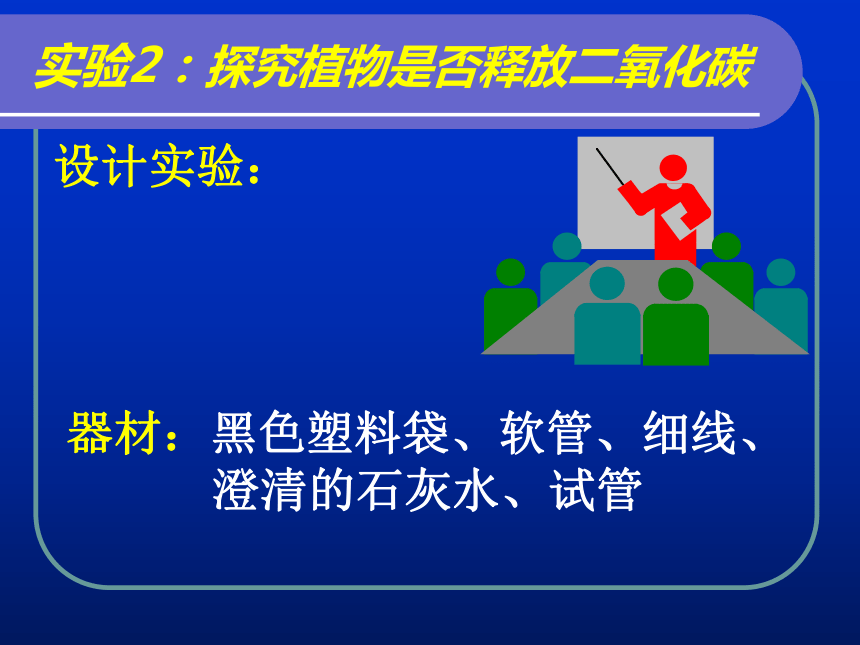 实验2：探究植物是否释放二氧化碳

设计实验：

器材：黑色塑料袋、软管、细线、澄清的石灰水、试管